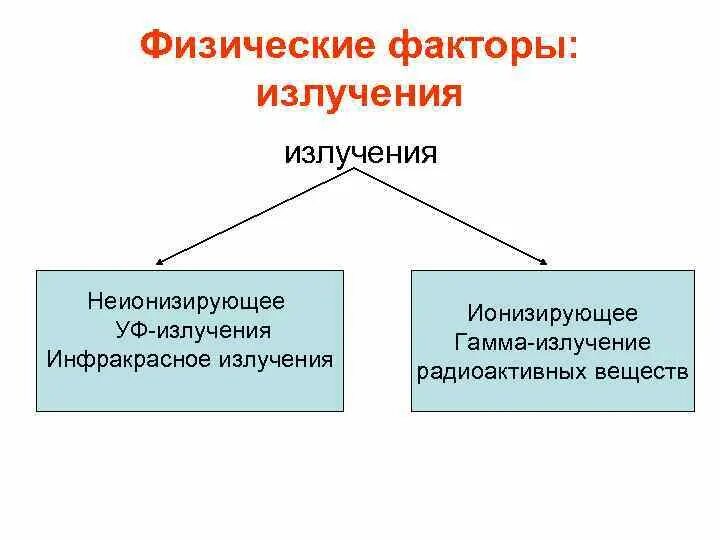 Физические факторы: излучения

излучения

Неионизирующее
УФ-излучения
Инфракрасное излучения

Ионизирующее
Гамма-излучение
радиоактивных веществ